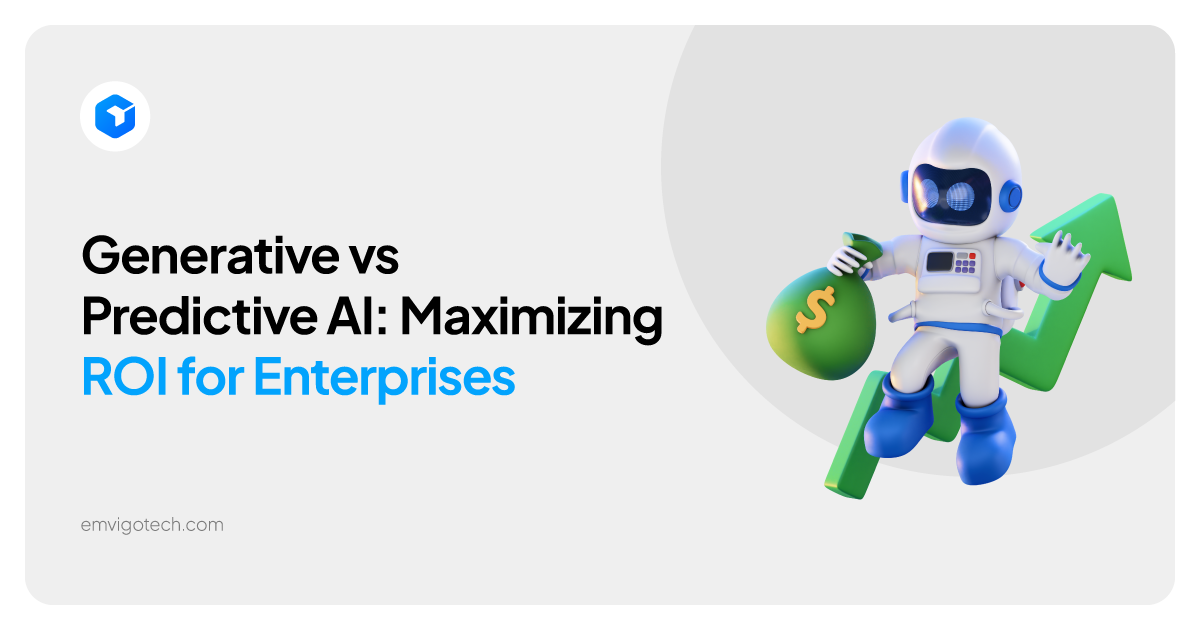 Generative vs Predictive AI: Maximizing ROI for Enterprises

$

emvigotech.com